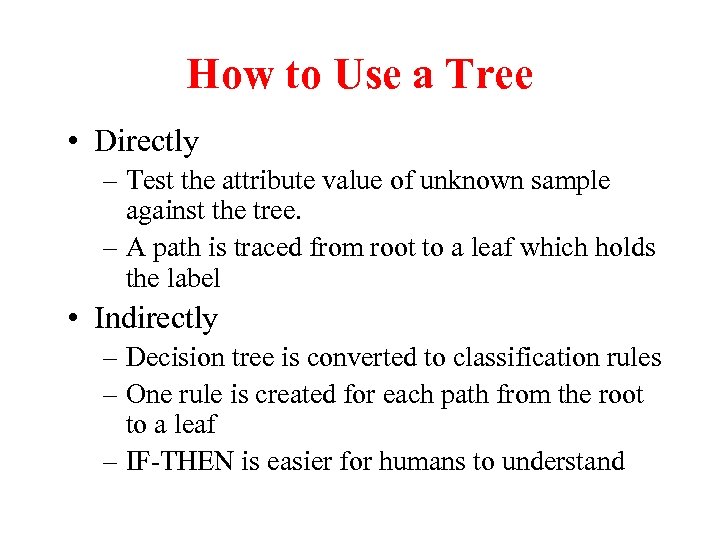 How to Use a Tree

• Directly
– Test the attribute value of unknown sample against the tree.
– A path is traced from root to a leaf which holds the label

• Indirectly
– Decision tree is converted to classification rules
– One rule is created for each path from the root to a leaf
– IF-THEN is easier for humans to understand